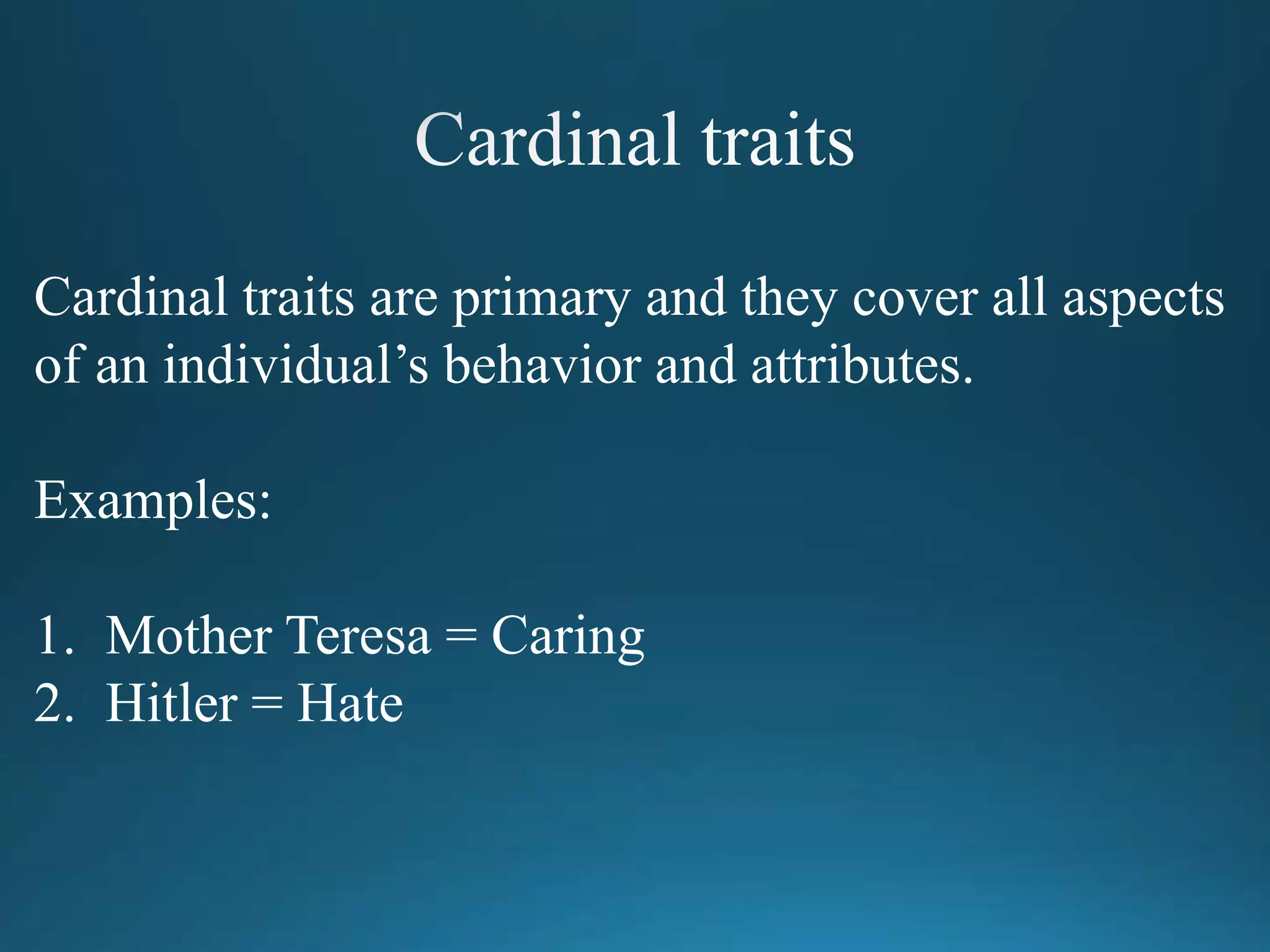 Cardinal traits

Cardinal traits are primary and they cover all aspects of an individual’s behavior and attributes.

Examples:

1. Mother Teresa = Caring
2. Hitler = Hate